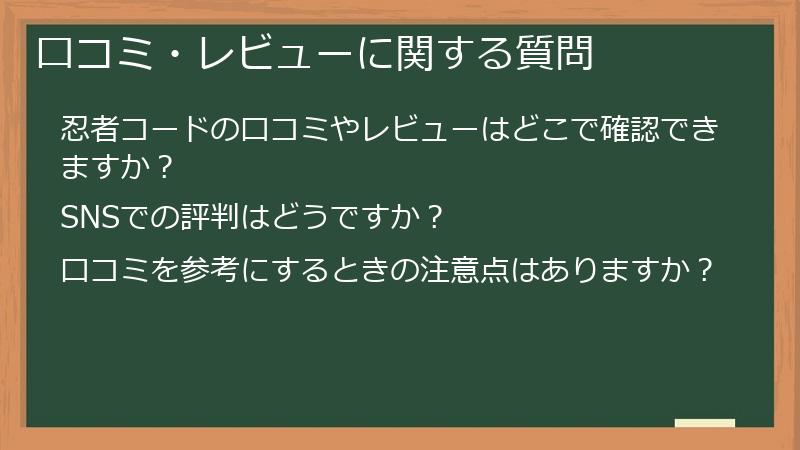 口コミ・レビューに関する質問

忍者コードの口コミやレビューはどこで確認できますか？

SNSでの評判はどうですか？

口コミを参考にするときの注意点はありますか？